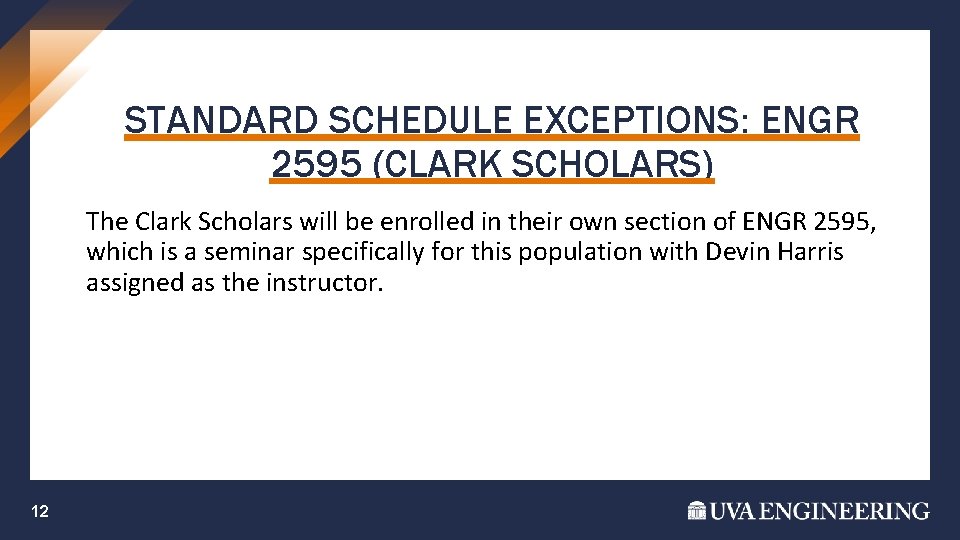 STANDARD SCHEDULE EXCEPTIONS: ENGR 2595 (CLARK SCHOLARS)

The Clark Scholars will be enrolled in their own section of ENGR 2595, which is a seminar specifically for this population with Devin Harris assigned as the instructor.

12

UVA ENGINEERING